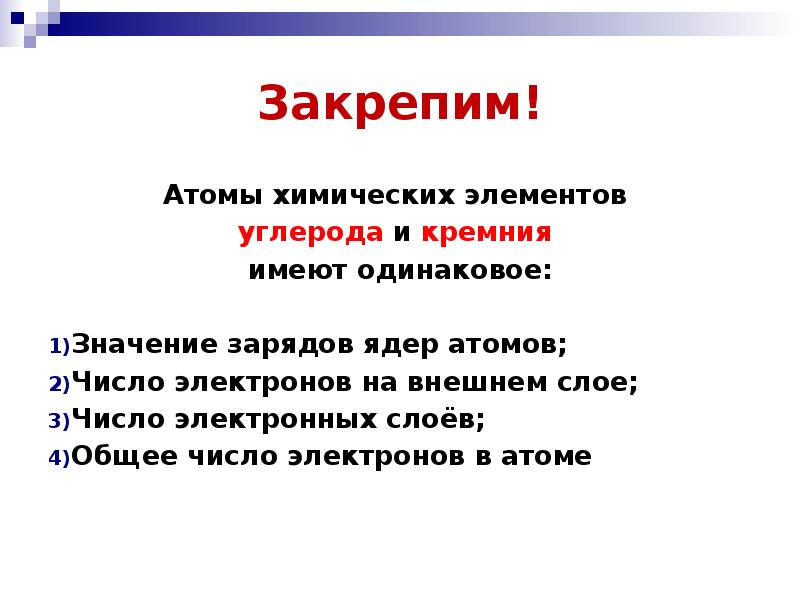 Закрепим!

Атомы химических элементов углерода и кремния имеют одинаковое:

1)Значение зарядов ядер атомов;
2)Число электронов на внешнем слое;
3)Число электронных слоёв;
4)Общее число электронов в атоме